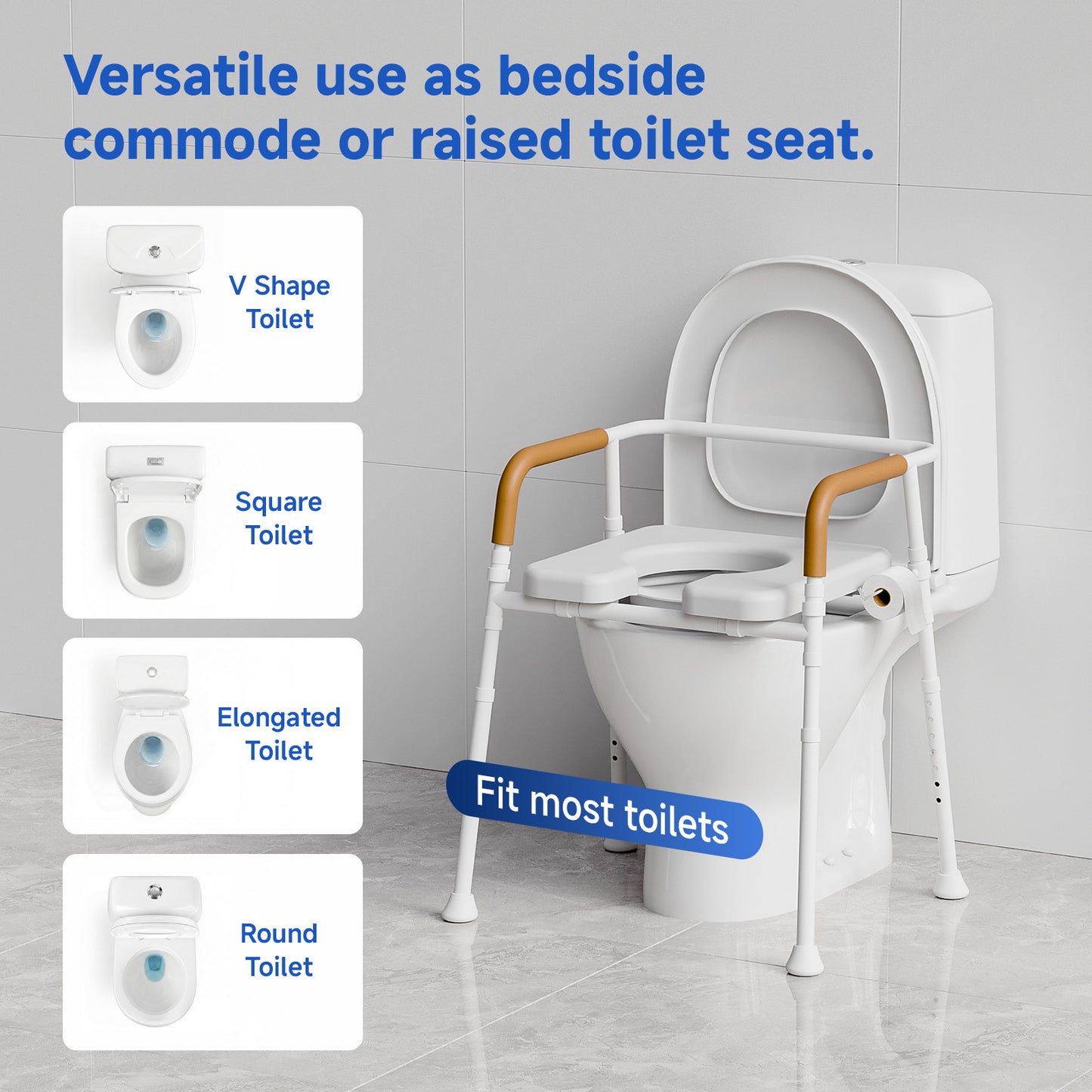 Versatile use as bedside commode or raised toilet seat.

V Shape Toilet

Square Toilet

Elongated Toilet

Round Toilet

Fit most toilets